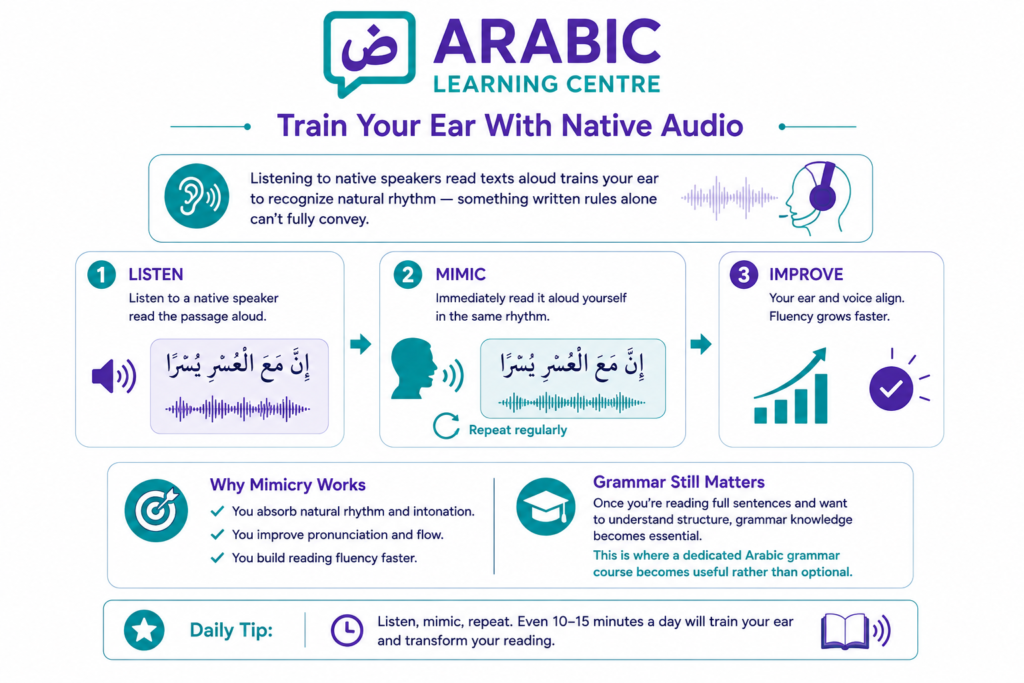 ض ARABIC
LEARNING CENTRE

Train Your Ear With Native Audio

Listening to native speakers read texts aloud trains your ear to recognize natural rhythm — something written rules alone can't fully convey.

1 LISTEN
Listen to a native speaker read the passage aloud.

إِنَّ مَعَ الْعُسْرِ يُسْرًا

2 MIMIC
Immediately read it aloud yourself in the same rhythm.

إِنَّ مَعَ الْعُسْرِ يُسْرًا

Repeat regularly

3 IMPROVE
Your ear and voice align. Fluency grows faster.

Why Mimicry Works
You absorb natural rhythm and intonation.
You improve pronunciation and flow.
You build reading fluency faster.

Grammar Still Matters
Once you're reading full sentences and want to understand structure, grammar knowledge becomes essential.
This is where a dedicated Arabic grammar course becomes useful rather than optional.

Daily Tip:
Listen, mimic, repeat. Even 10–15 minutes a day will train your ear and transform your reading.